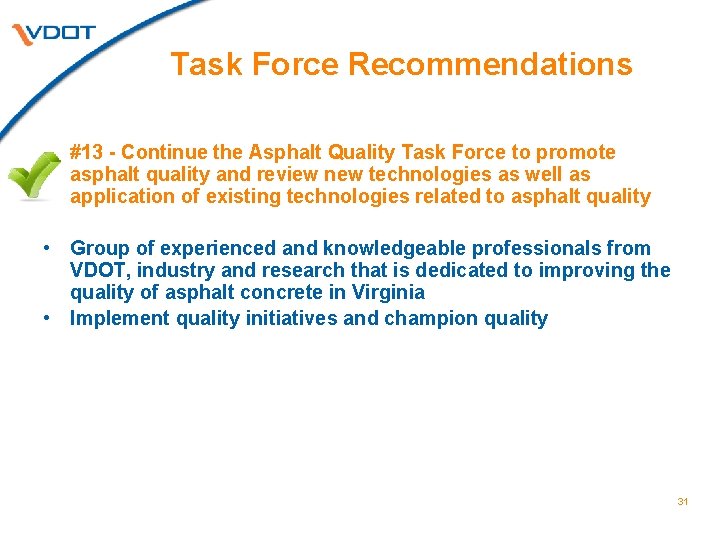 VDOT

Task Force Recommendations

#13 - Continue the Asphalt Quality Task Force to promote asphalt quality and review new technologies as well as application of existing technologies related to asphalt quality

• Group of experienced and knowledgeable professionals from VDOT, industry and research that is dedicated to improving the quality of asphalt concrete in Virginia
• Implement quality initiatives and champion quality

31